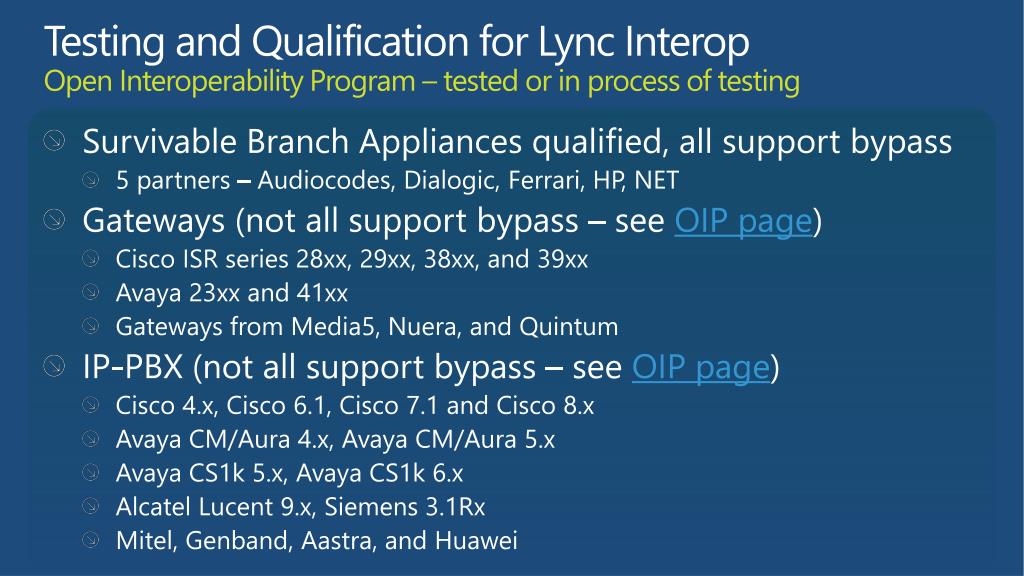 Testing and Qualification for Lync Interop
Open Interoperability Program – tested or in process of testing

Survivable Branch Appliances qualified, all support bypass
5 partners – Audiocodes, Dialogic, Ferrari, HP, NET
Gateways (not all support bypass – see OIP page)
Cisco ISR series 28xx, 29xx, 38xx, and 39xx
Avaya 23xx and 41xx
Gateways from Media5, Nuera, and Quintum
IP-PBX (not all support bypass – see OIP page)
Cisco 4.x, Cisco 6.1, Cisco 7.1 and Cisco 8.x
Avaya CM/Aura 4.x, Avaya CM/Aura 5.x
Avaya CS1k 5.x, Avaya CS1k 6.x
Alcatel Lucent 9.x, Siemens 3.1Rx
Mitel, Genband, Aastra, and Huawei